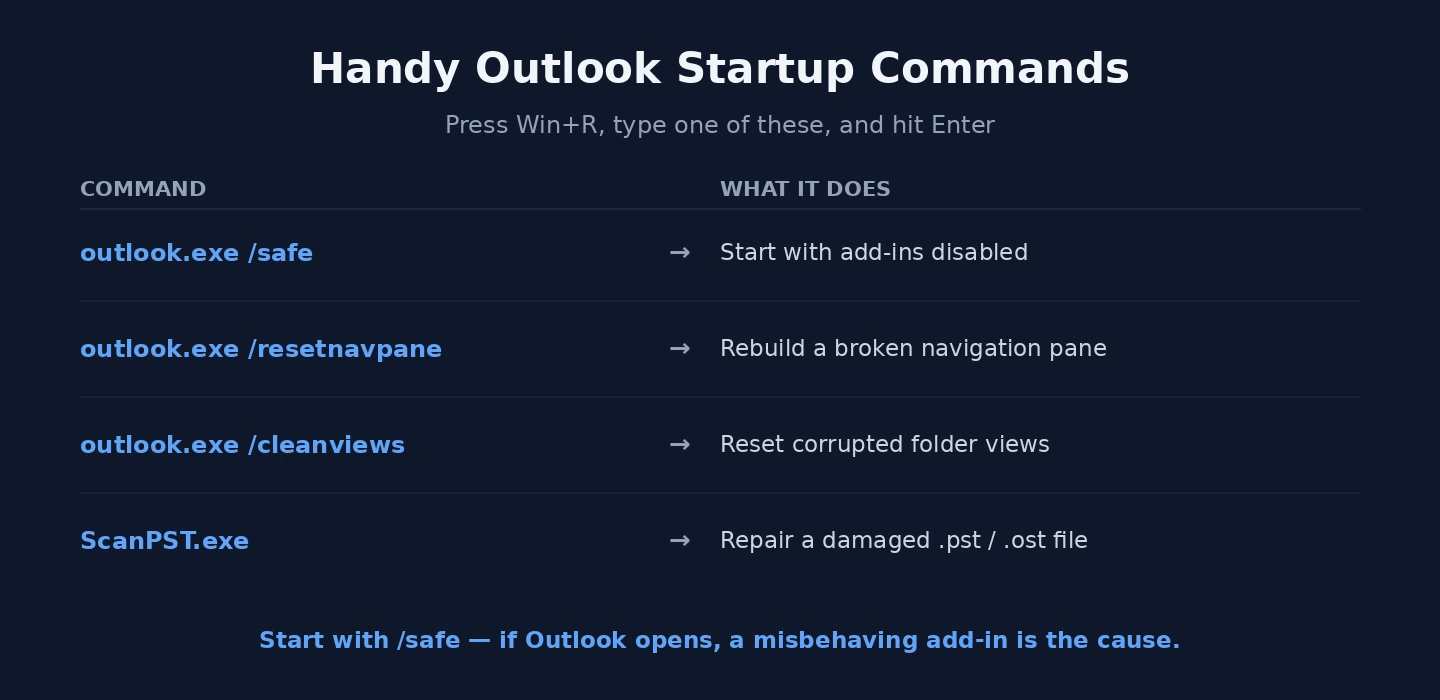 Handy Outlook Startup Commands

Press Win+R, type one of these, and hit Enter

| COMMAND | | WHAT IT DOES |
|---|---|---|
| outlook.exe /safe | → | Start with add-ins disabled |
| outlook.exe /resetnavpane | → | Rebuild a broken navigation pane |
| outlook.exe /cleanviews | → | Reset corrupted folder views |
| ScanPST.exe | → | Repair a damaged .pst / .ost file |

Start with /safe — if Outlook opens, a misbehaving add-in is the cause.